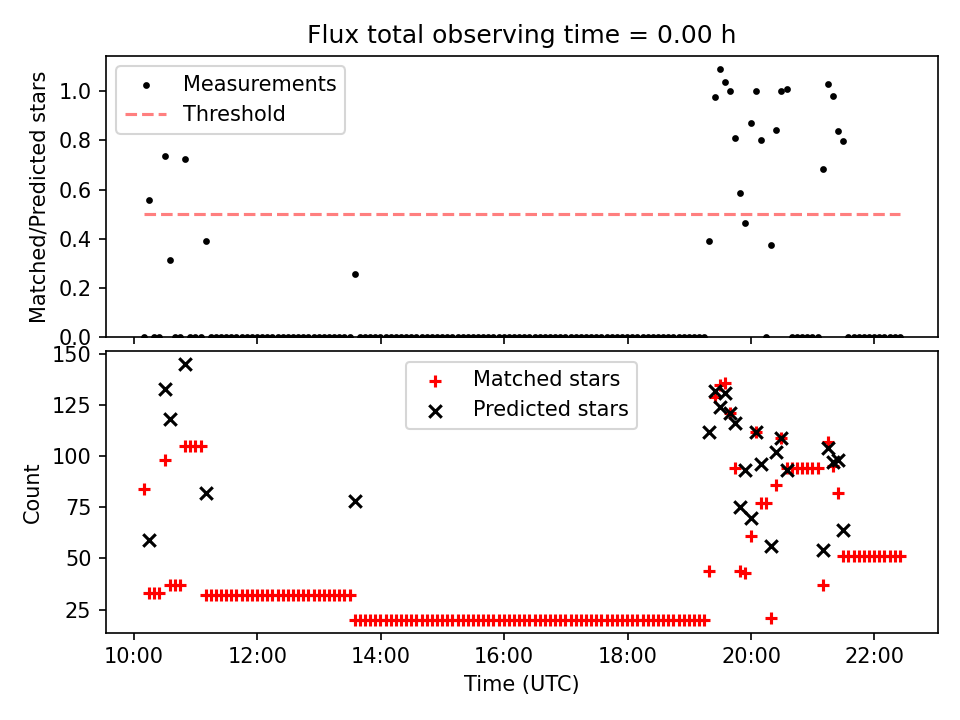 Flux total observing time = 0.00 h

Measurements
Threshold

Matched/Predicted stars

1.0
0.8
0.6
0.4
0.2
0.0

Matched stars
Predicted stars

Count

150
125
100
75
50
25

10:00
12:00
14:00
16:00
18:00
20:00
22:00

Time (UTC)